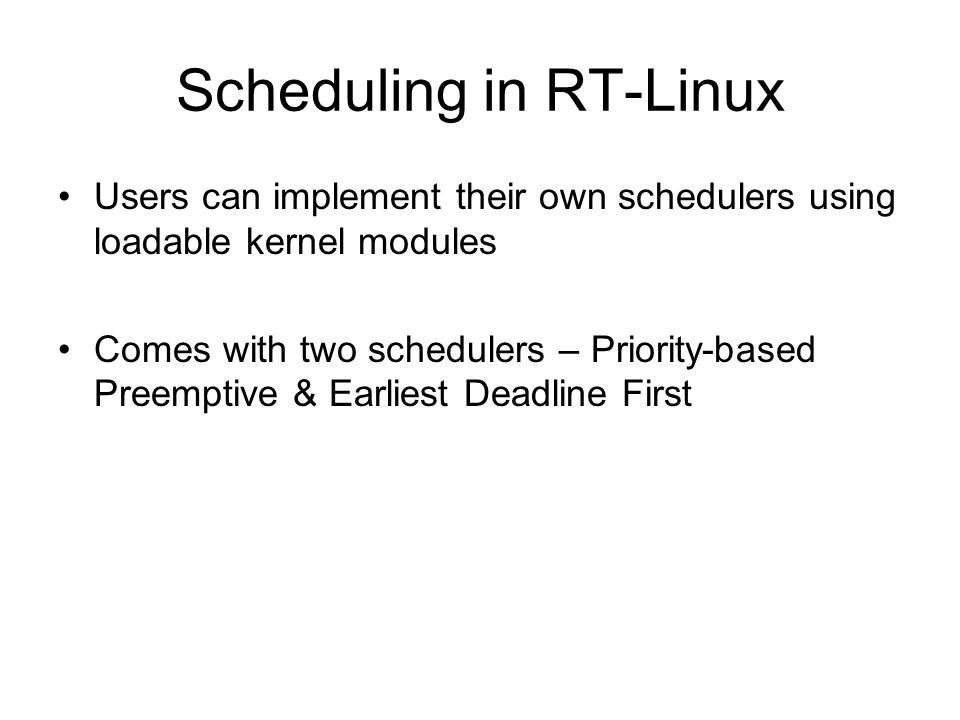 Scheduling in RT-Linux

• Users can implement their own schedulers using loadable kernel modules

• Comes with two schedulers – Priority-based Preemptive & Earliest Deadline First